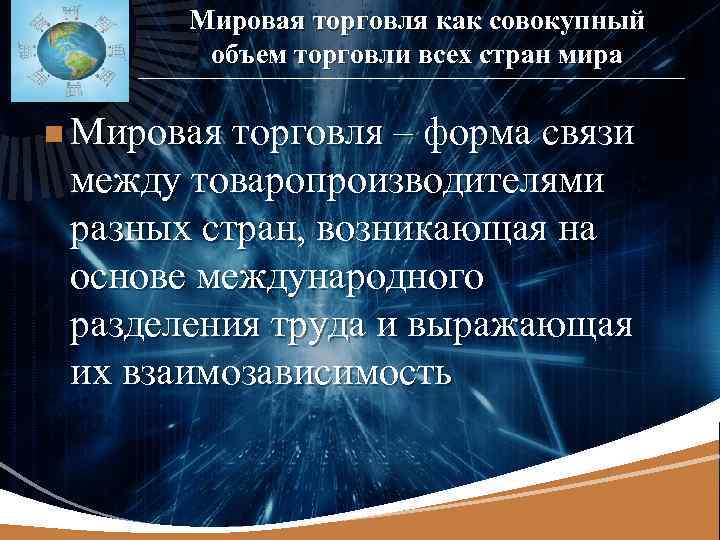 Мировая торговля как совокупный объем торговли всех стран мира

Мировая торговля – форма связи между товаропроизводителями разных стран, возникающая на основе международного разделения труда и выражающая их взаимозависимость